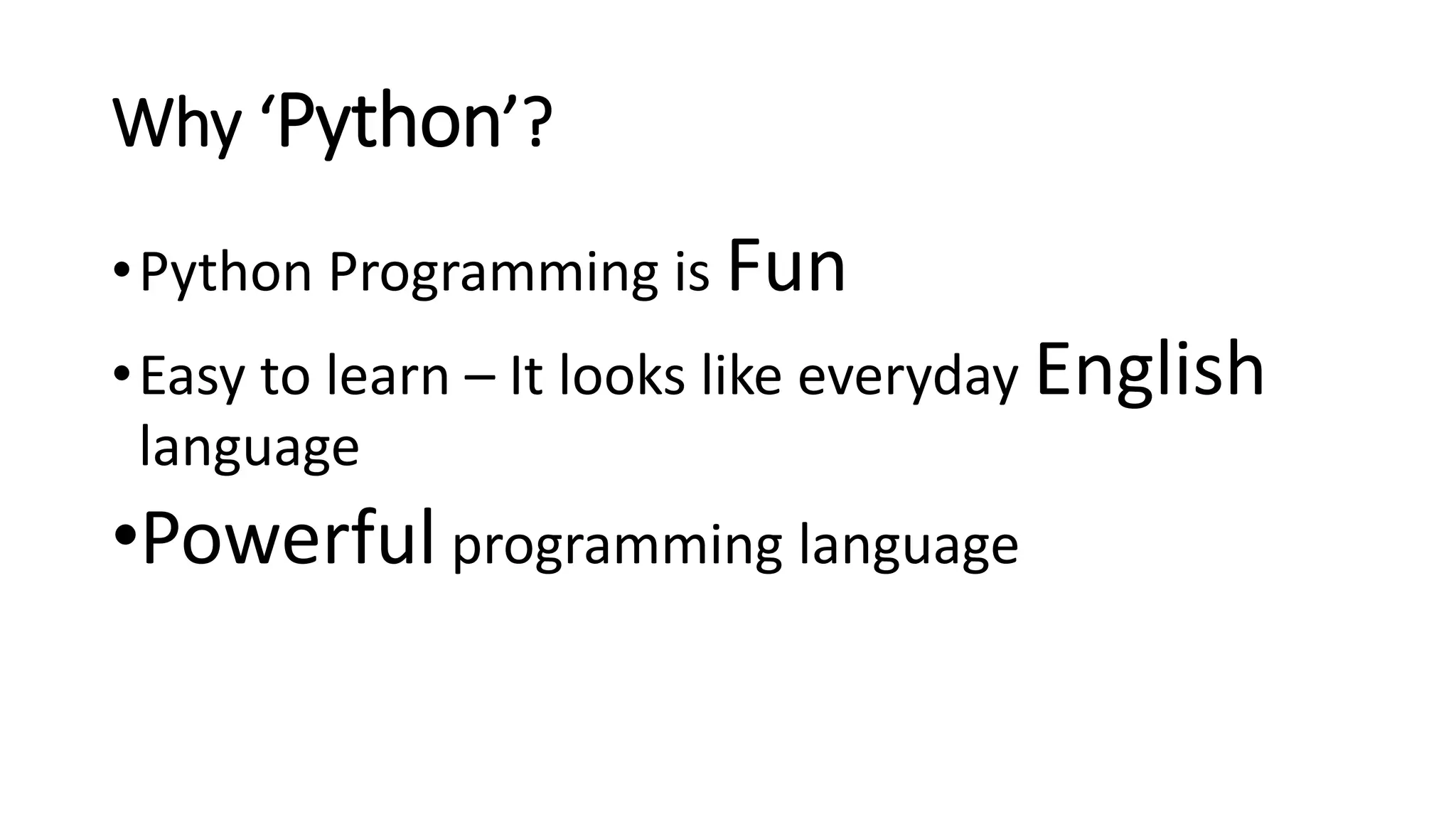 Why ‘Python’?

• Python Programming is Fun

• Easy to learn – It looks like everyday English language

• Powerful programming language